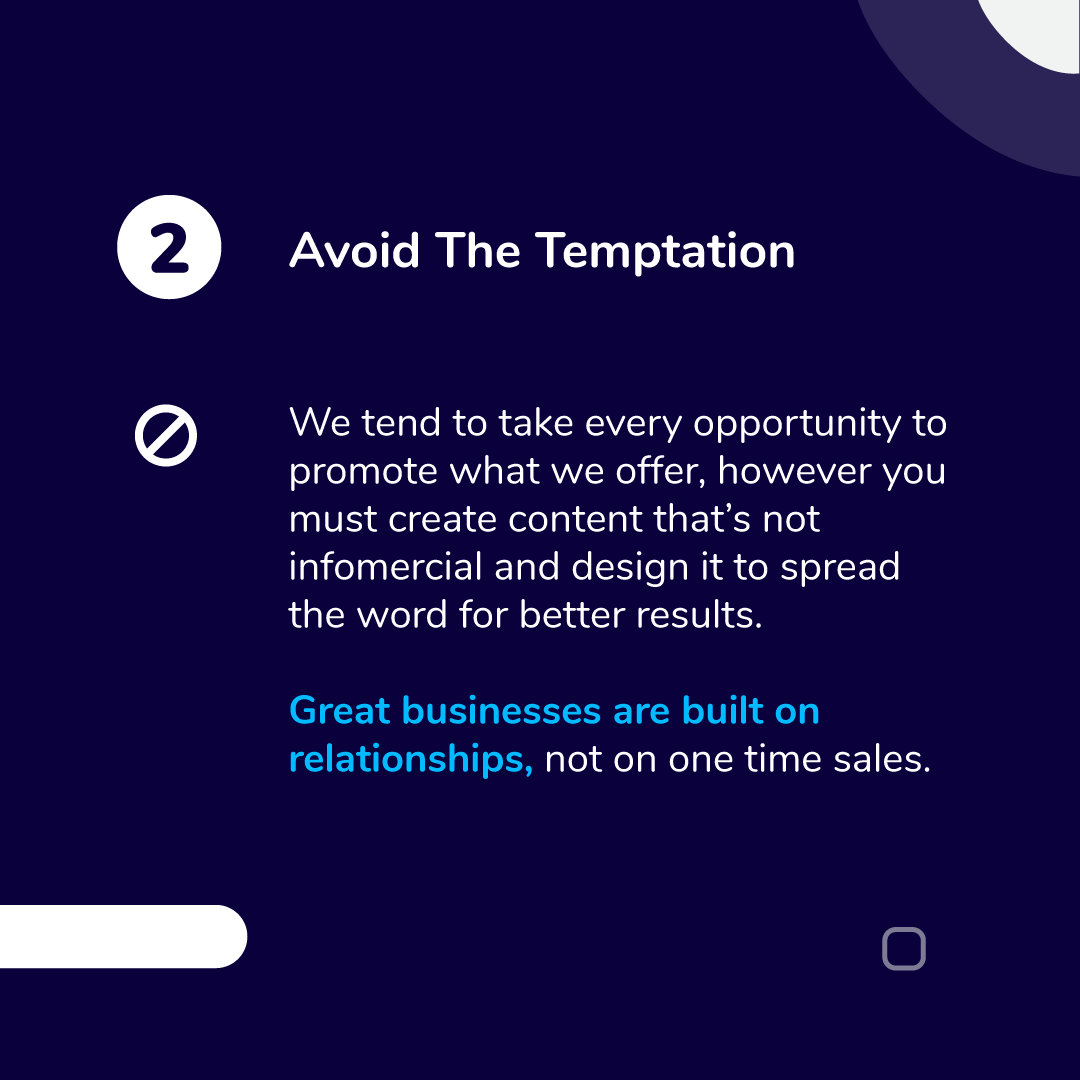 2

Avoid The Temptation

We tend to take every opportunity to promote what we offer, however you must create content that's not infomercial and design it to spread the word for better results.

Great businesses are built on relationships, not on one time sales.